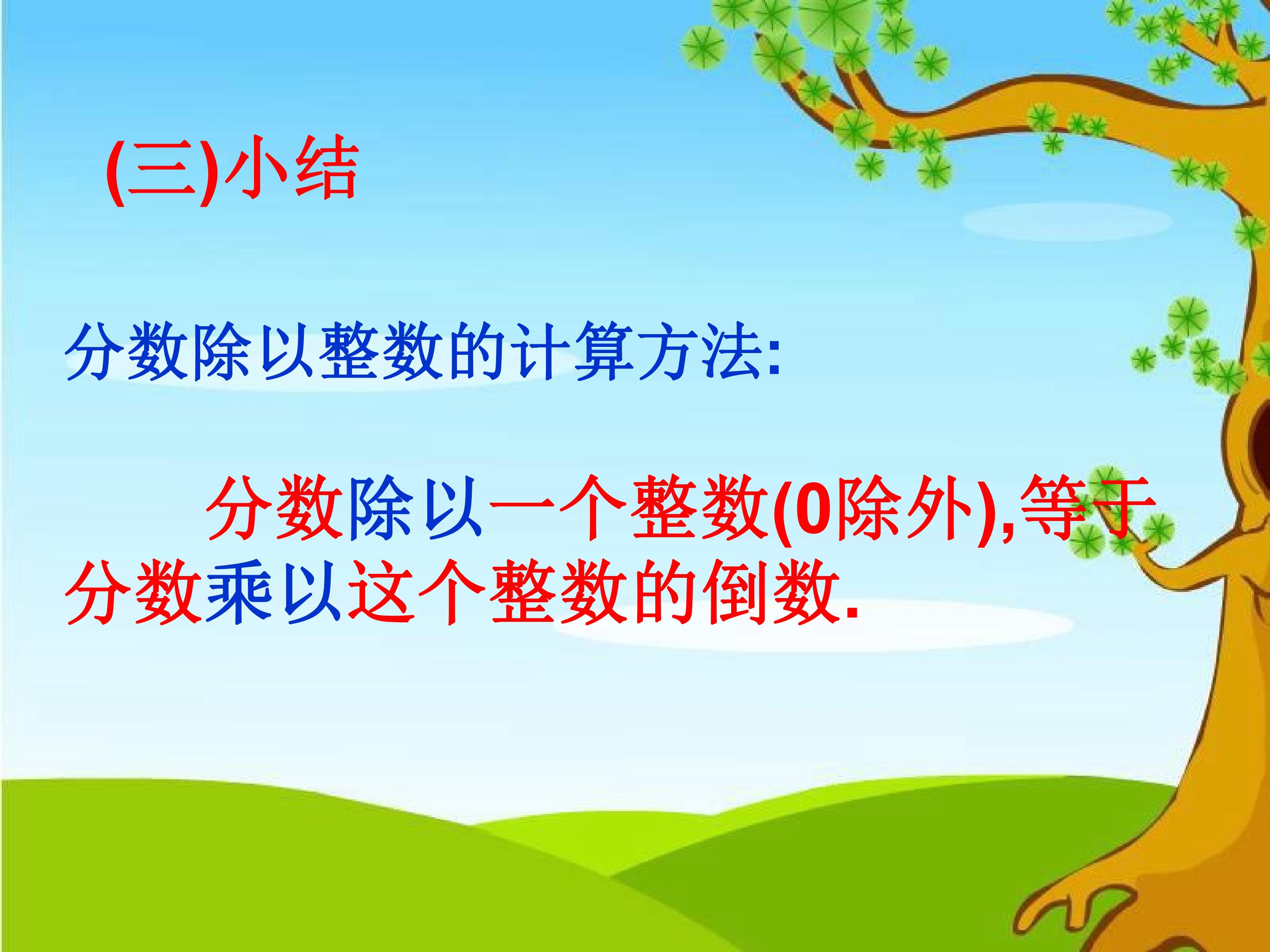 (三)小结

分数除以整数的计算方法:

分数除以一个整数(0除外),等于分数乘以这个整数的倒数.